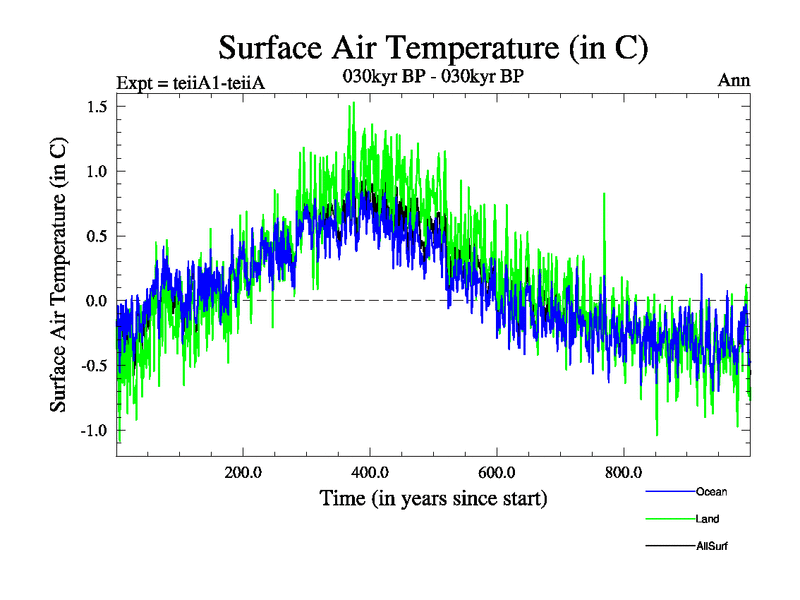 Surface Air Temperature (in C)

Expt = teiiA1-teiiA

030kyr BP - 030kyr BP

Ann

Surface Air Temperature (in C)

1.5
1.0
0.5
0.0
-0.5
-1.0

200.0
400.0
600.0
800.0

Time (in years since start)

Ocean

Land

AllSurf